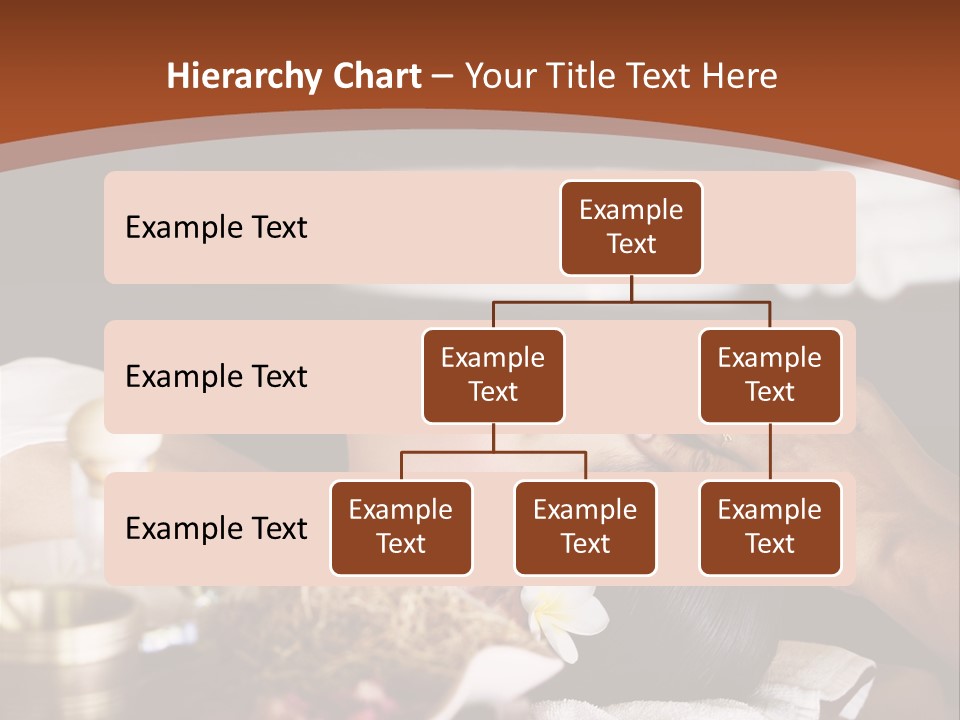 Hierarchy Chart – Your Title Text Here

Example Text

Example Text

Example Text

Example Text

Example Text

Example Text

Example Text

Example Text

Example Text